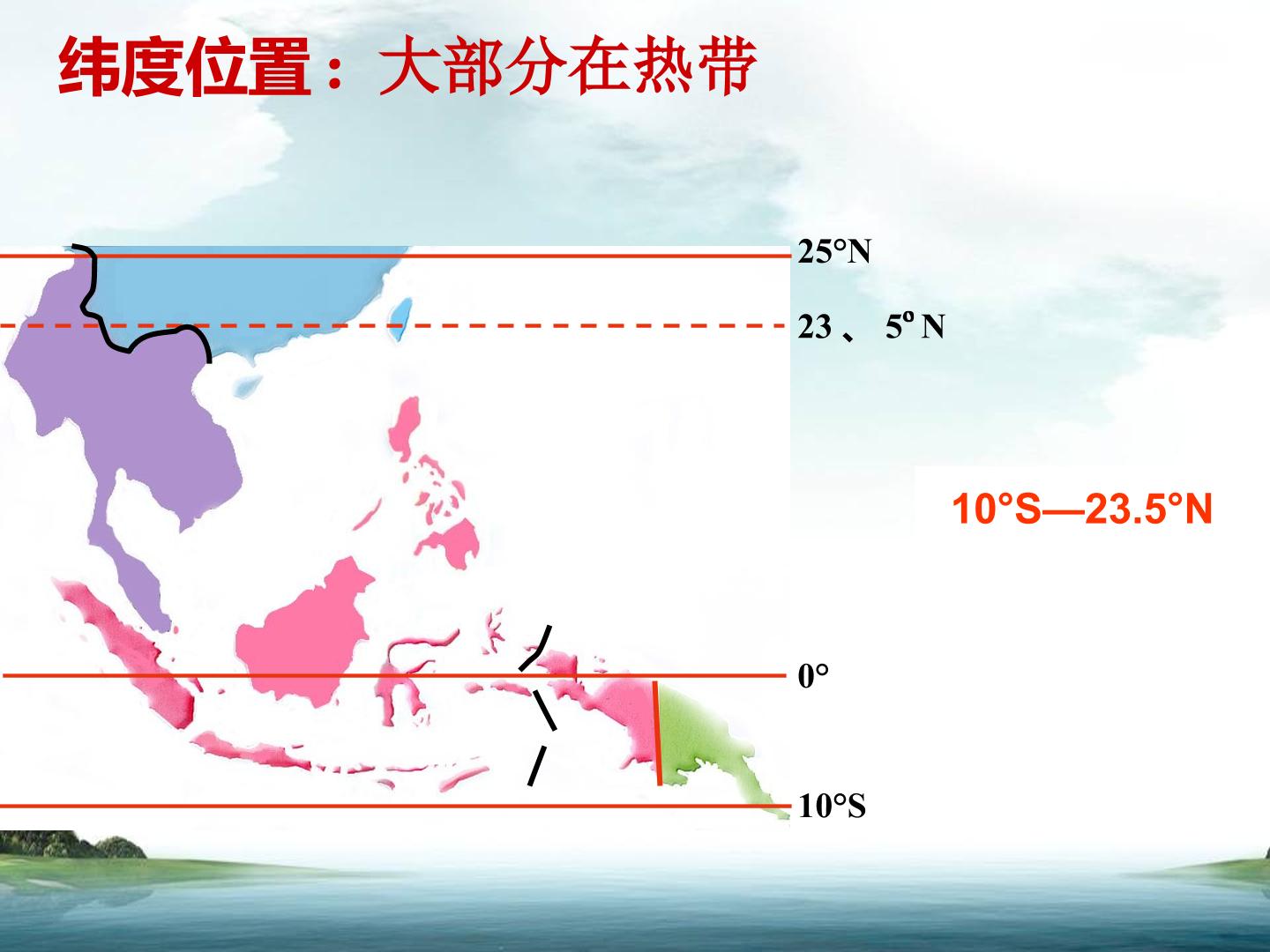 纬度位置：大部分在热带

25°N

23 、 5º N

10°S—23.5°N

0°

10°S